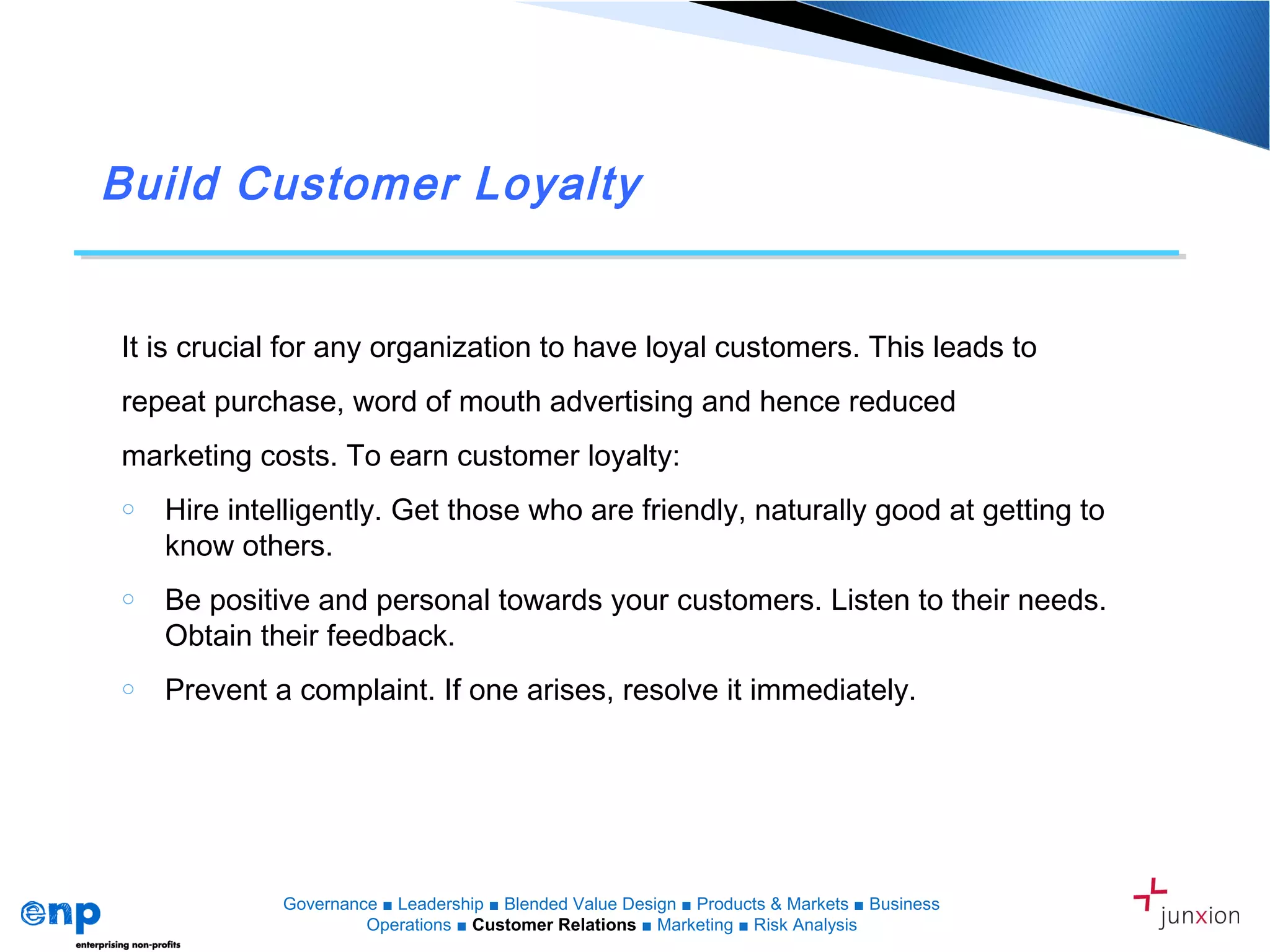 Build Customer Loyalty

It is crucial for any organization to have loyal customers. This leads to repeat purchase, word of mouth advertising and hence reduced marketing costs. To earn customer loyalty:

○ Hire intelligently. Get those who are friendly, naturally good at getting to know others.

○ Be positive and personal towards your customers. Listen to their needs. Obtain their feedback.

○ Prevent a complaint. If one arises, resolve it immediately.

enp
enterprising non-profits

Governance ■ Leadership ■ Blended Value Design ■ Products & Markets ■ Business Operations ■ Customer Relations ■ Marketing ■ Risk Analysis

junxion